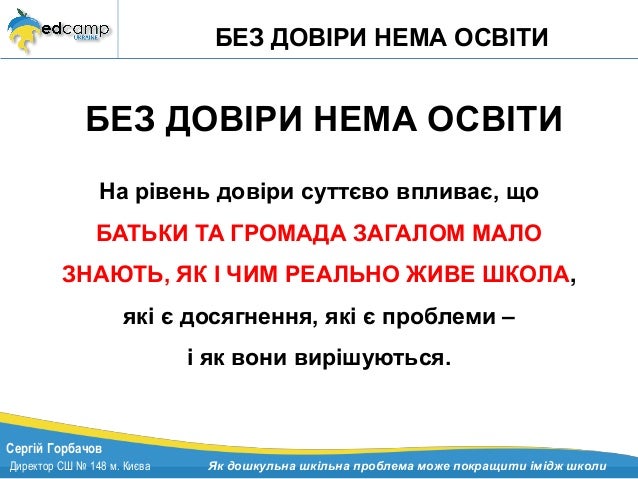 edcamp
UKRAINE

БЕЗ ДОВІРИ НЕМА ОСВІТИ

БЕЗ ДОВІРИ НЕМА ОСВІТИ

На рівень довіри суттєво впливає, що БАТЬКИ ТА ГРОМАДА ЗАГАЛОМ МАЛО ЗНАЮТЬ, ЯК І ЧИМ РЕАЛЬНО ЖИВЕ ШКОЛА, які є досягнення, які є проблеми – і як вони вирішуються.

Сергій Горбачов
Директор СШ № 148 м. Києва

Як дошкульна шкільна проблема може покращити імідж школи